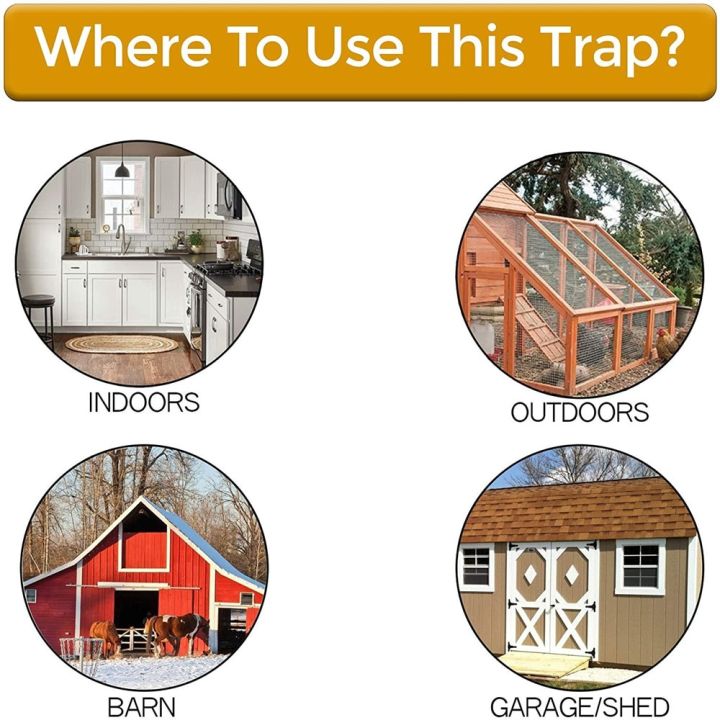 Where To Use This Trap?

INDOORS

OUTDOORS

BARN

GARAGE/SHED